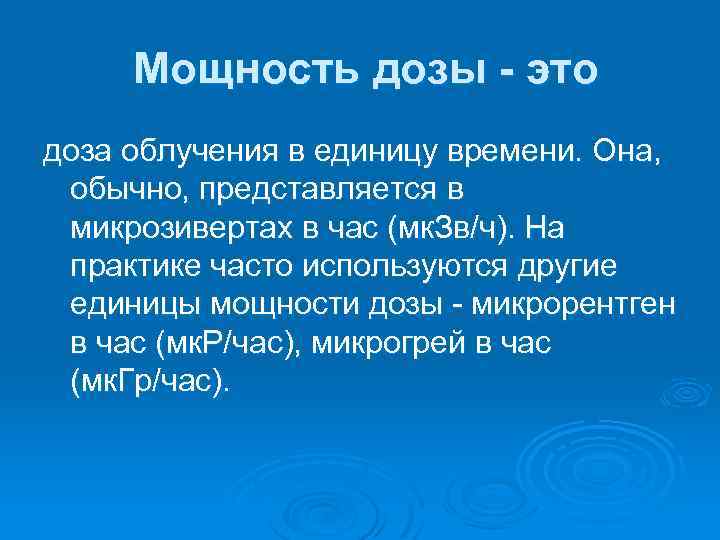 Мощность дозы - это

доза облучения в единицу времени. Она, обычно, представляется в микрозивертах в час (мкЗв/ч). На практике часто используются другие единицы мощности дозы - микрорентген в час (мкР/час), микрогрей в час (мкГр/час).